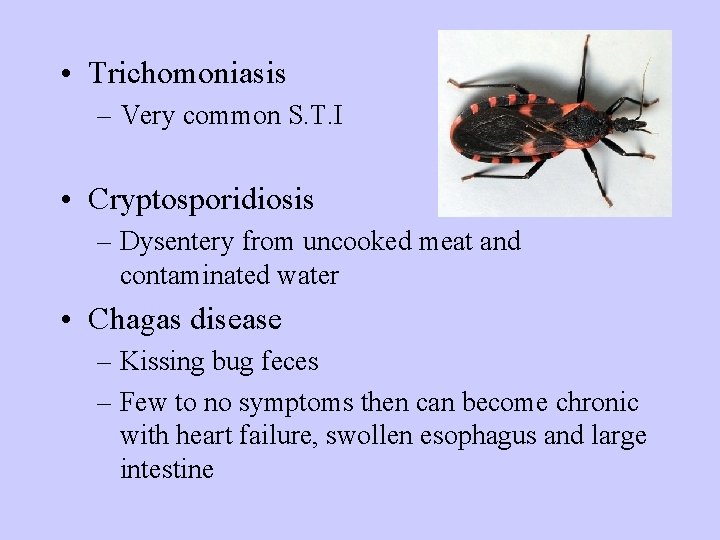 • Trichomoniasis
– Very common S.T.I

• Cryptosporidiosis
– Dysentery from uncooked meat and contaminated water

• Chagas disease
– Kissing bug feces
– Few to no symptoms then can become chronic with heart failure, swollen esophagus and large intestine